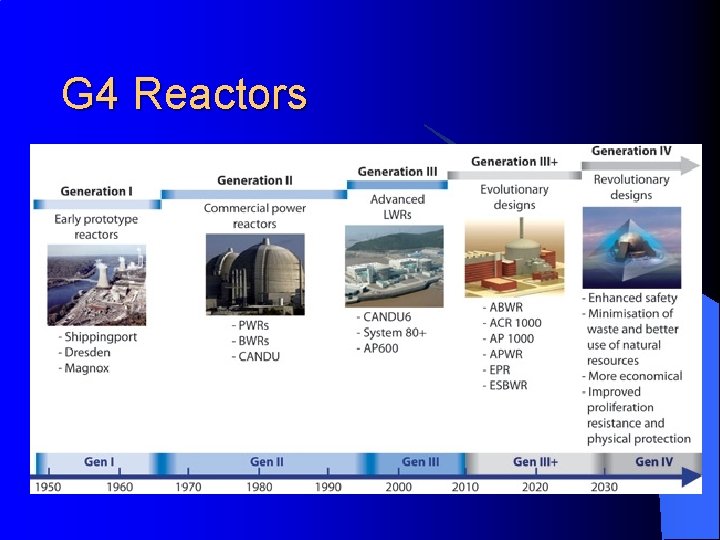 G4 Reactors

Generation I
Early prototype reactors
- Shippingport
- Dresden
- Magnox

Generation II
Commercial power reactors
- PWRs
- BWRs
- CANDU

Generation III
Advanced LWRs
- CANDU6
- System 80+
- AP600

Generation III+
Evolutionary designs
- ABWR
- ACR 1000
- AP 1000
- APWR
- EPR
- ESBWR

Generation IV
Revolutionary designs
- Enhanced safety
- Minimisation of waste and better use of natural resources
- More economical
- Improved proliferation resistance and physical protection

Gen I
Gen II
Gen III
Gen III+
Gen IV

1950 1960 1970 1980 1990 2000 2010 2020 2030